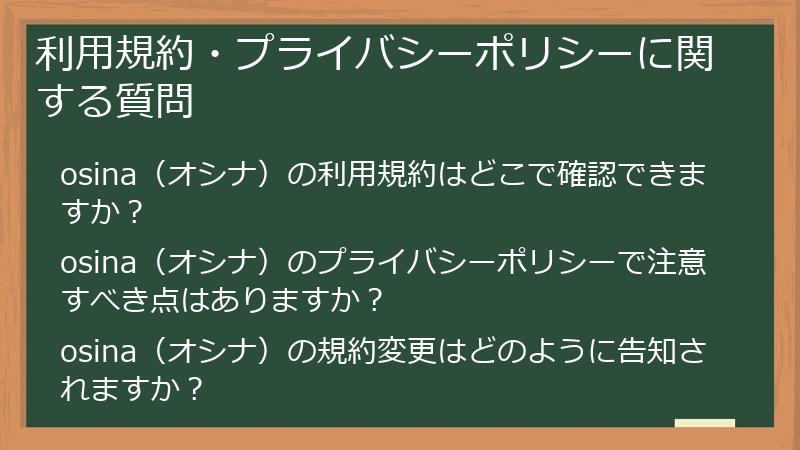 利用規約・プライバシーポリシーに関する質問

osina（オシナ）の利用規約はどこで確認できますか？

osina（オシナ）のプライバシーポリシーで注意すべき点はありますか？

osina（オシナ）の規約変更はどのように告知されますか？